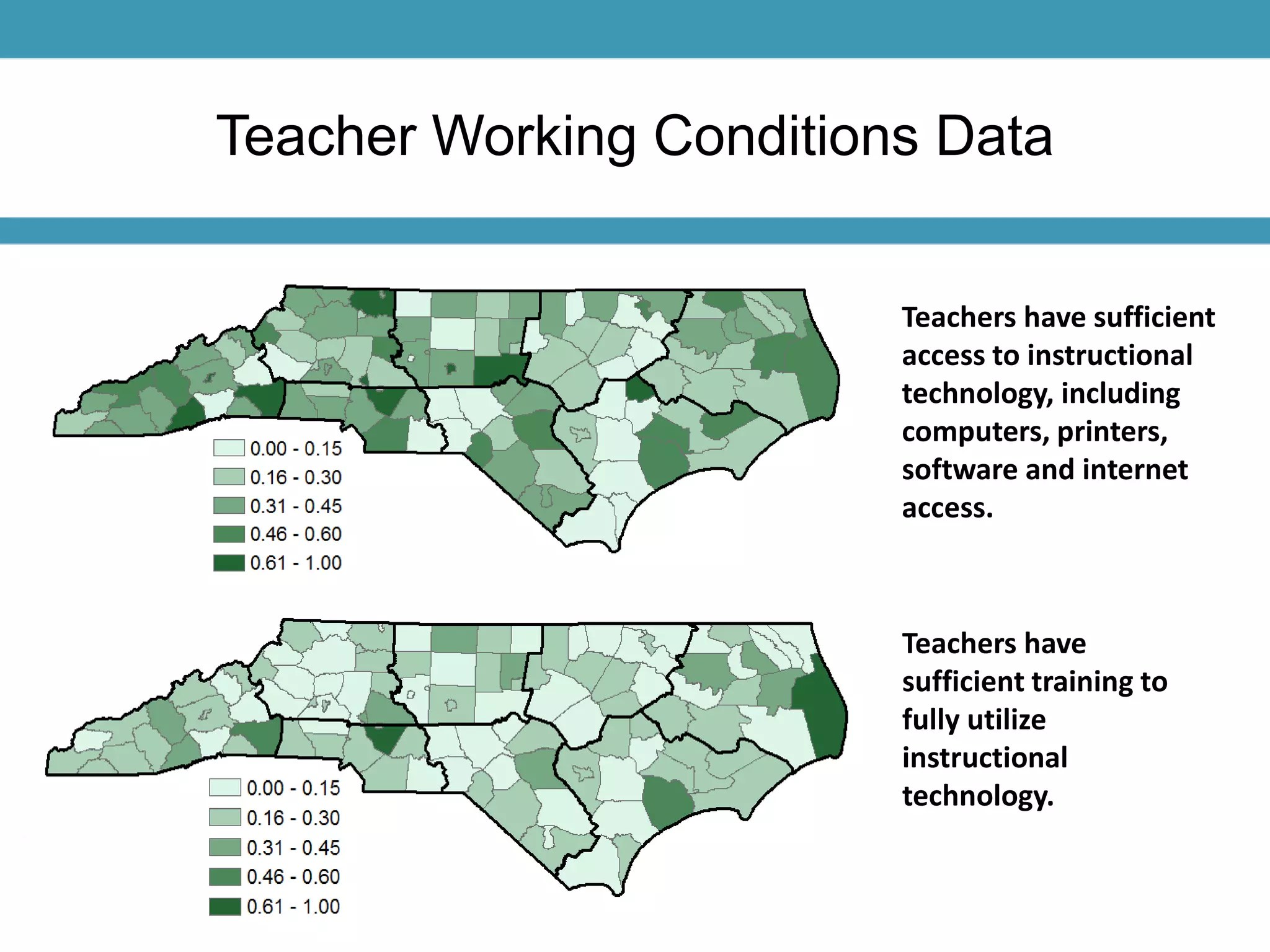 Teacher Working Conditions Data

0.00 - 0.15
0.16 - 0.30
0.31 - 0.45
0.46 - 0.60
0.61 - 1.00

Teachers have sufficient access to instructional technology, including computers, printers, software and internet access.

0.00 - 0.15
0.16 - 0.30
0.31 - 0.45
0.46 - 0.60
0.61 - 1.00

Teachers have sufficient training to fully utilize instructional technology.